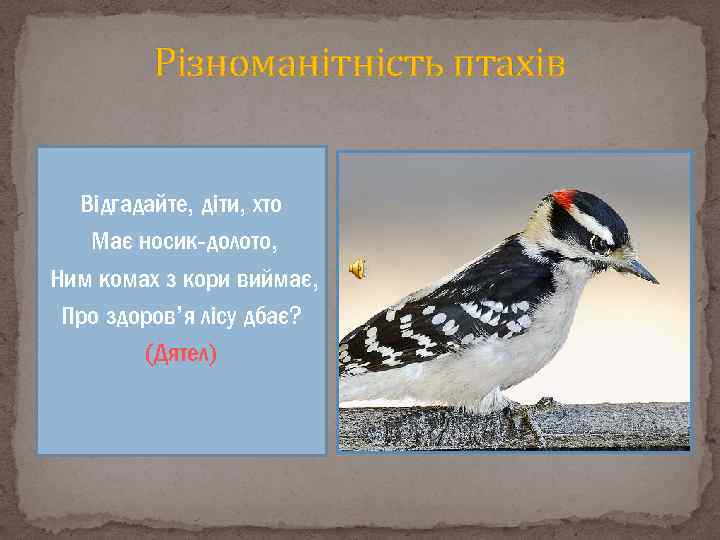 Різноманітність птахів

Відгадайте, діти, хто
Має носик-долото,
Ним комах з кори виймає,
Про здоров'я лісу дбає?
(Дятел)